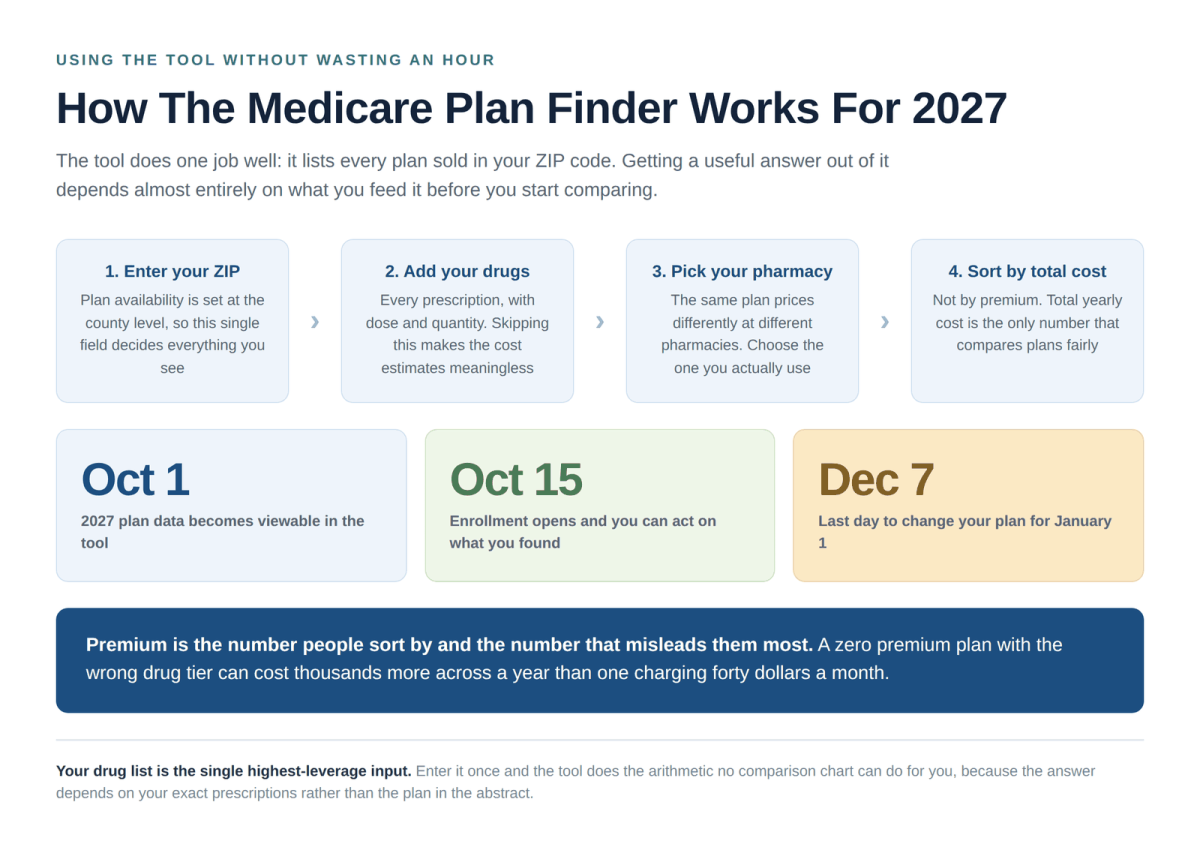 USING THE TOOL WITHOUT WASTING AN HOUR

How The Medicare Plan Finder Works For 2027

The tool does one job well: it lists every plan sold in your ZIP code. Getting a useful answer out of it depends almost entirely on what you feed it before you start comparing.

1. Enter your ZIP
Plan availability is set at the county level, so this single field decides everything you see

›

2. Add your drugs
Every prescription, with dose and quantity. Skipping this makes the cost estimates meaningless

›

3. Pick your pharmacy
The same plan prices differently at different pharmacies. Choose the one you actually use

›

4. Sort by total cost
Not by premium. Total yearly cost is the only number that compares plans fairly

Oct 1
2027 plan data becomes viewable in the tool

Oct 15
Enrollment opens and you can act on what you found

Dec 7
Last day to change your plan for January 1

Premium is the number people sort by and the number that misleads them most. A zero premium plan with the wrong drug tier can cost thousands more across a year than one charging forty dollars a month.

Your drug list is the single highest-leverage input. Enter it once and the tool does the arithmetic no comparison chart can do for you, because the answer depends on your exact prescriptions rather than the plan in the abstract.